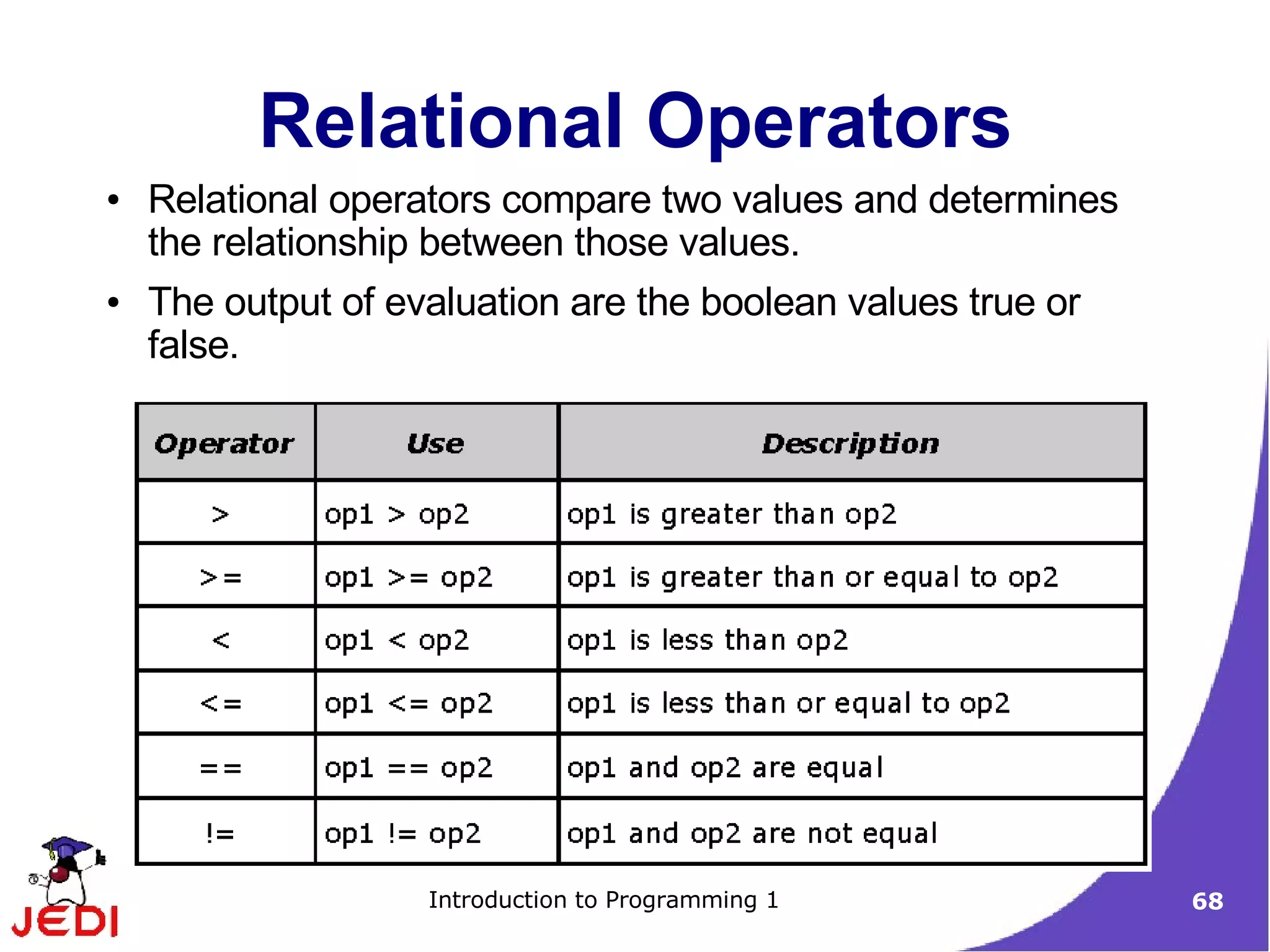 Relational Operators

• Relational operators compare two values and determines the relationship between those values.

• The output of evaluation are the boolean values true or false.

| Operator | Use | Description |
|---|---|---|
| > | op1 > op2 | op1 is greater than op2 |
| >= | op1 >= op2 | op1 is greater than or equal to op2 |
| < | op1 < op2 | op1 is less than op2 |
| <= | op1 <= op2 | op1 is less than or equal to op2 |
| == | op1 == op2 | op1 and op2 are equal |
| != | op1 != op2 | op1 and op2 are not equal |

JEDI

Introduction to Programming 1

68